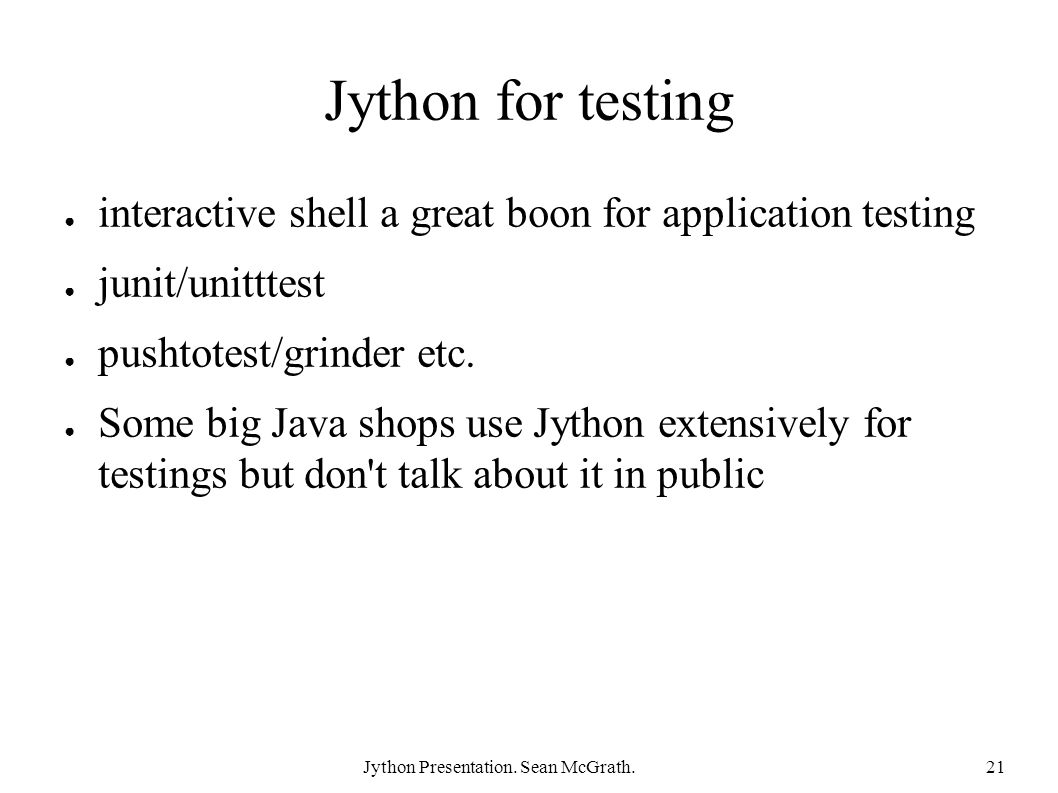 Jython for testing

● interactive shell a great boon for application testing

● junit/unitttest

● pushtotest/grinder etc.

● Some big Java shops use Jython extensively for testings but don't talk about it in public

Jython Presentation. Sean McGrath.

21